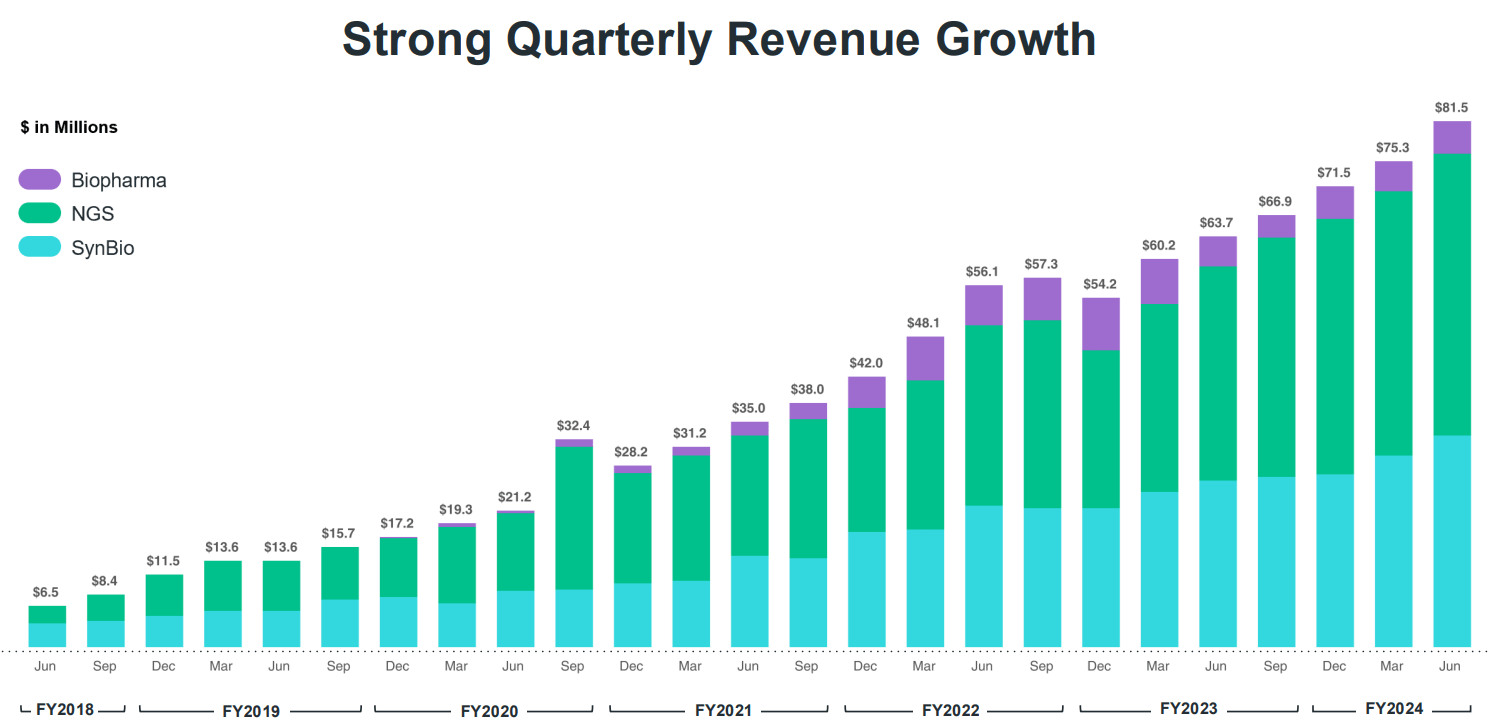 Strong Quarterly Revenue Growth

$ in Millions

Biopharma
NGS
SynBio

$6.5 $8.4 $11.5 $13.6 $13.6 $15.7 $17.2 $19.3 $21.2 $32.4 $28.2 $31.2 $35.0 $38.0 $42.0 $48.1 $56.1 $57.3 $54.2 $60.2 $63.7 $66.9 $71.5 $75.3 $81.5

Jun Sep Dec Mar Jun Sep Dec Mar Jun Sep Dec Mar Jun Sep Dec Mar Jun Sep Dec Mar Jun Sep Dec Mar Jun

FY2018 FY2019 FY2020 FY2021 FY2022 FY2023 FY2024